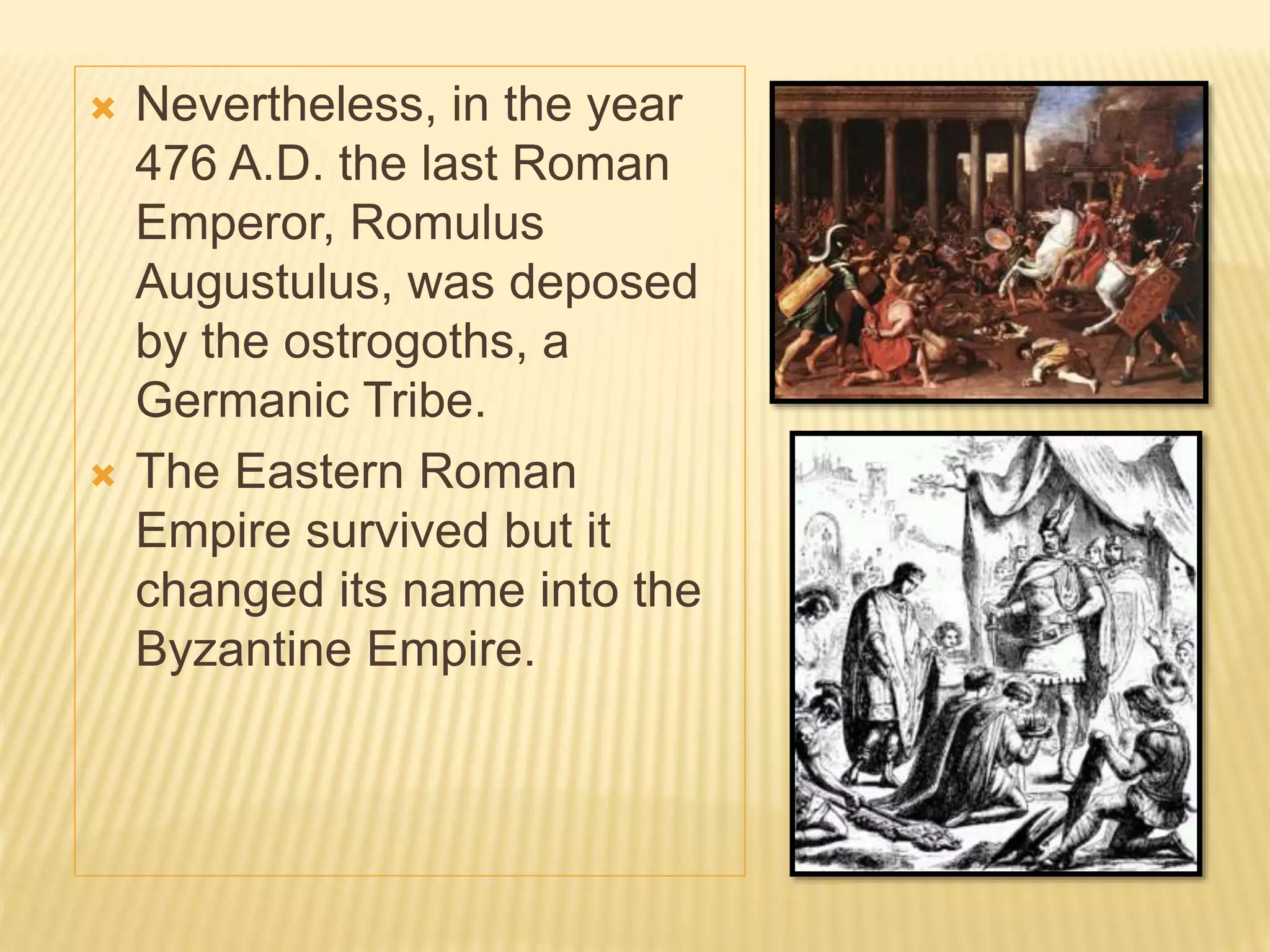 Nevertheless, in the year 476 A.D. the last Roman Emperor, Romulus Augustulus, was deposed by the ostrogoths, a Germanic Tribe.

The Eastern Roman Empire survived but it changed its name into the Byzantine Empire.